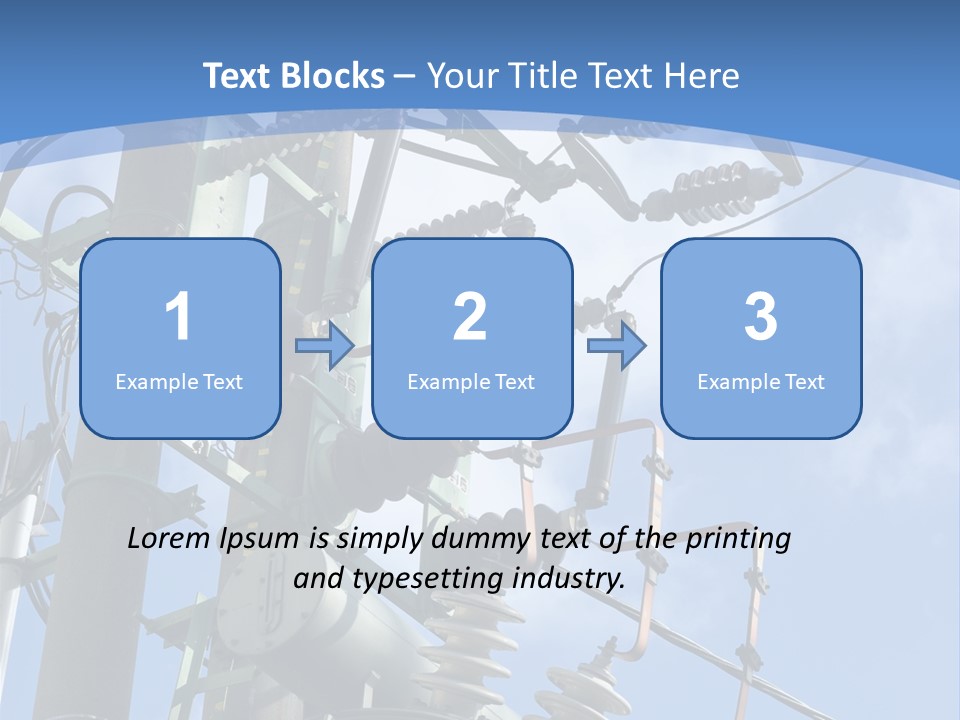 Text Blocks – Your Title Text Here

1
Example Text

2
Example Text

3
Example Text

Lorem Ipsum is simply dummy text of the printing and typesetting industry.